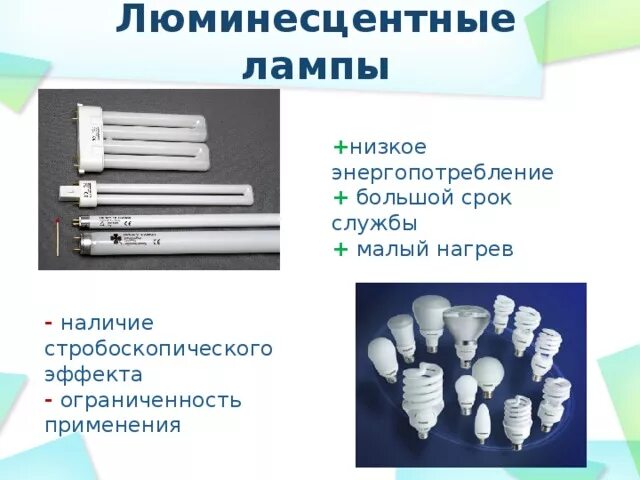 Люминесцентные лампы

+низкое энергопотребление
+ большой срок службы
+ малый нагрев

- наличие стробоскопического эффекта
- ограниченность применения